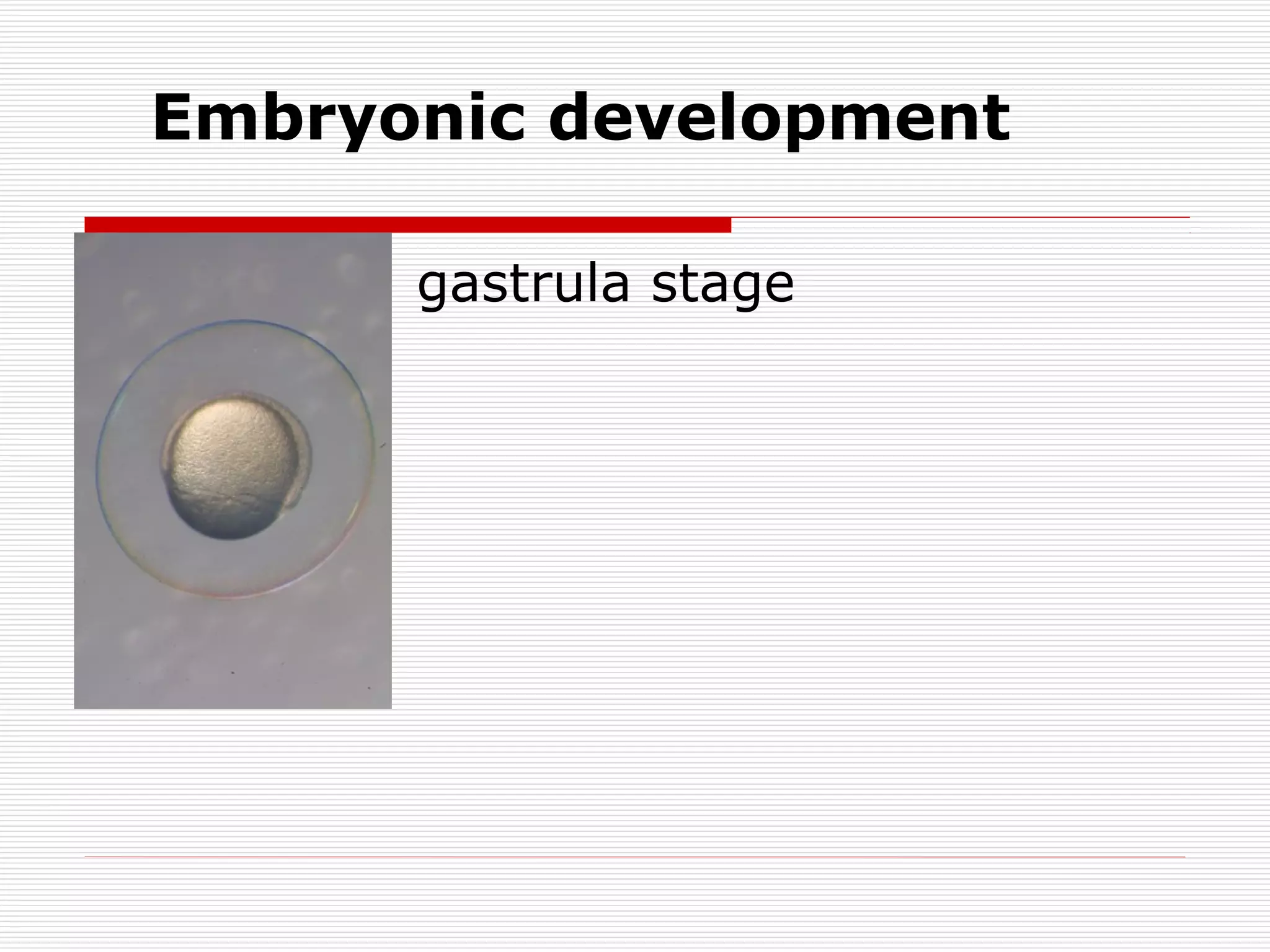 Embryonic development

gastrula stage